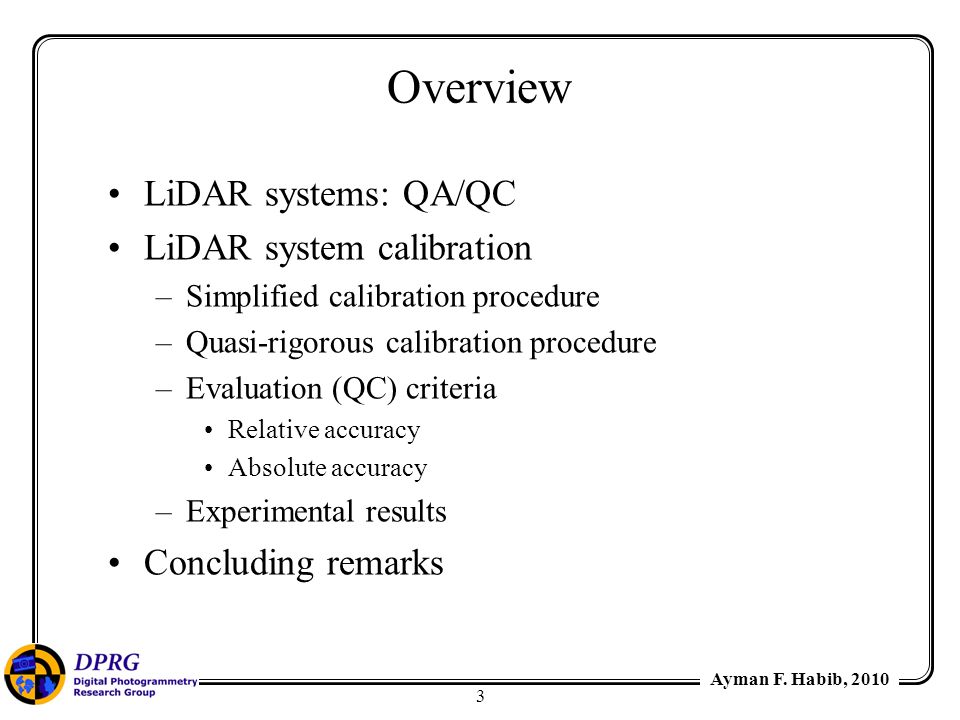 Overview

• LiDAR systems: QA/QC
• LiDAR system calibration
– Simplified calibration procedure
– Quasi-rigorous calibration procedure
– Evaluation (QC) criteria
• Relative accuracy
• Absolute accuracy
– Experimental results
• Concluding remarks

DPRG
Digital Photogrammetry Research Group

Ayman F. Habib, 2010

3